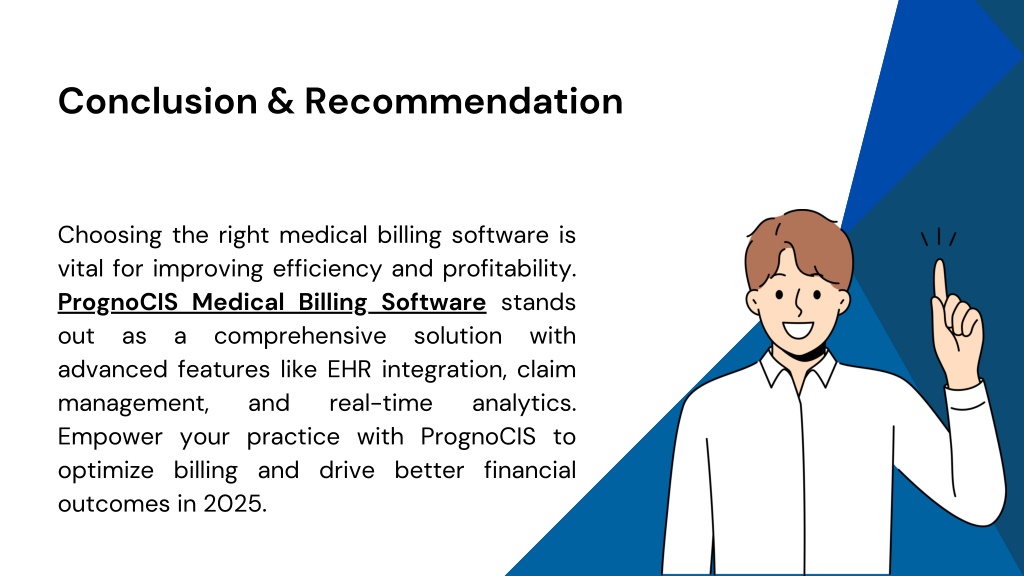 Conclusion & Recommendation

Choosing the right medical billing software is vital for improving efficiency and profitability. PrognoCIS Medical Billing Software stands out as a comprehensive solution with advanced features like EHR integration, claim management, and real-time analytics. Empower your practice with PrognoCIS to optimize billing and drive better financial outcomes in 2025.